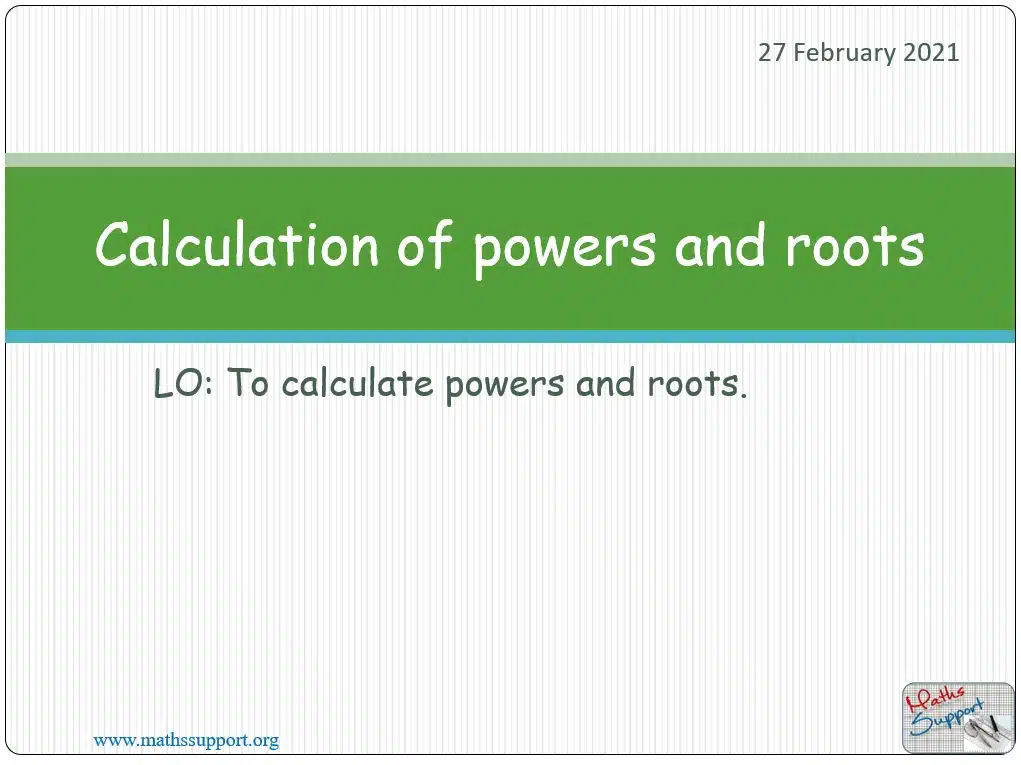 27 February 2021

Calculation of powers and roots

LO: To calculate powers and roots.

www.mathssupport.org

Maths Support